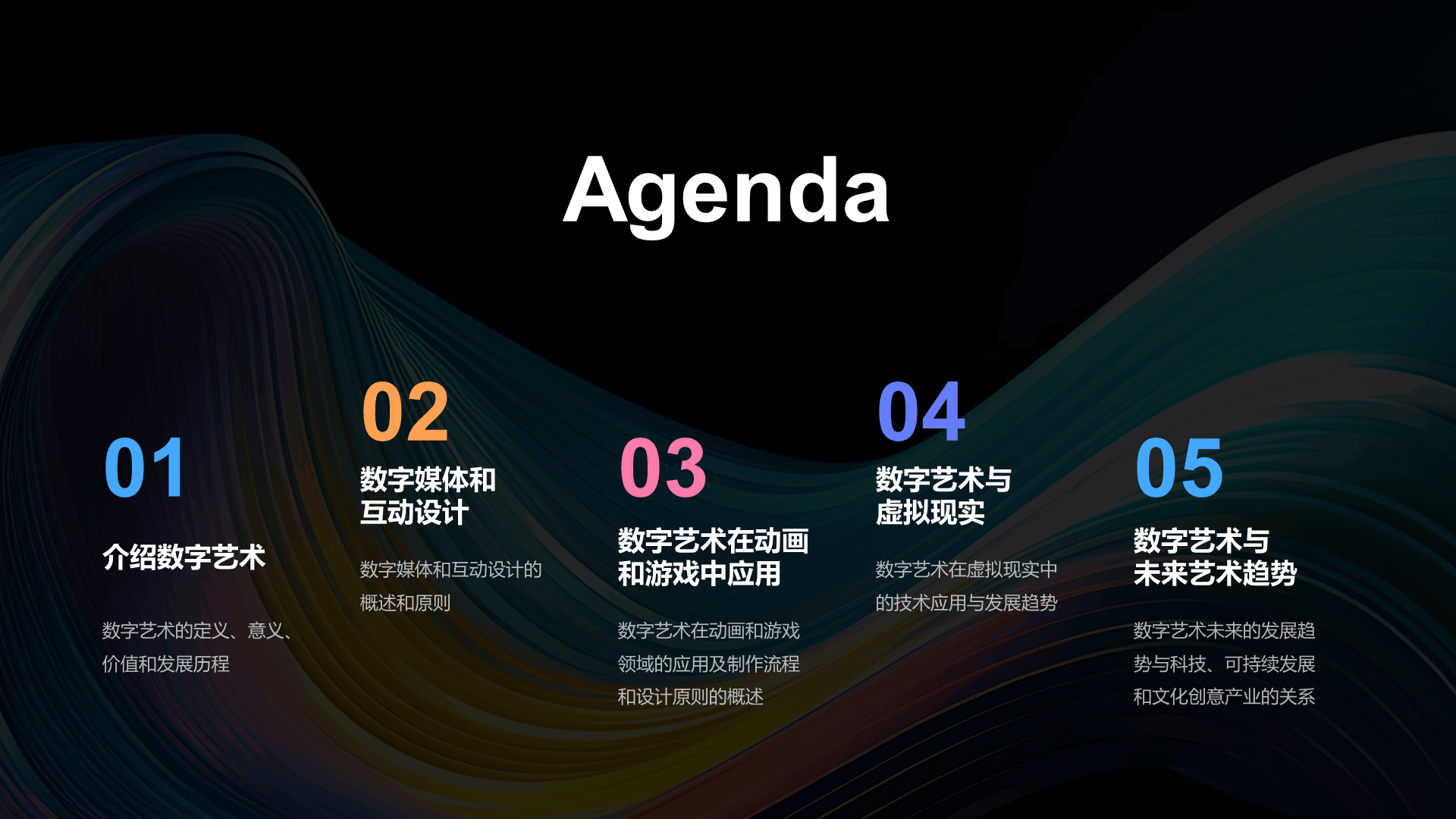 Agenda

01

介绍数字艺术

数字艺术的定义、意义、价值和发展历程

02

数字媒体和互动设计

数字媒体和互动设计的概述和原则

03

数字艺术在动画和游戏中应用

数字艺术在动画和游戏领域的应用及制作流程和设计原则的概述

04

数字艺术与虚拟现实

数字艺术在虚拟现实中的技术应用与发展趋势

05

数字艺术与未来艺术趋势

数字艺术未来的发展趋势与科技、可持续发展和文化创意产业的关系